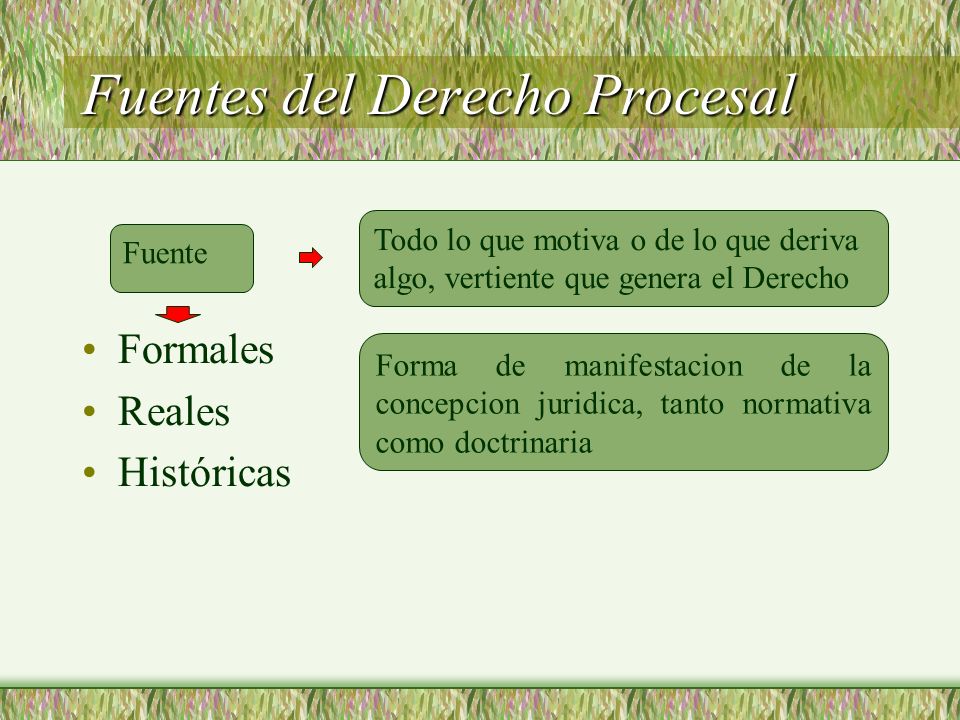 Fuentes del Derecho Procesal

Fuente

Todo lo que motiva o de lo que deriva algo, vertiente que genera el Derecho

• Formales
• Reales
• Históricas

Forma de manifestacion de la concepcion juridica, tanto normativa como doctrinaria